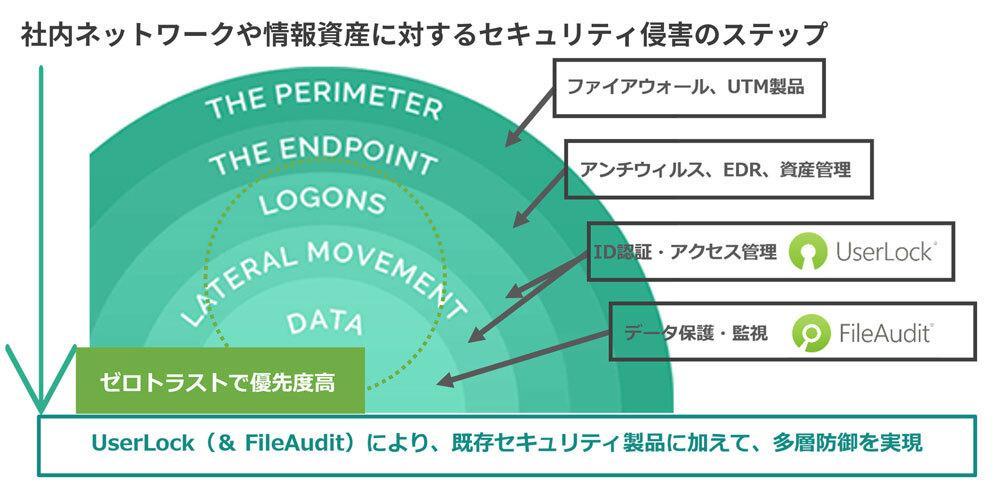 社内ネットワークや情報資産に対するセキュリティ侵害のステップ

THE PERIMETER

THE ENDPOINT

LOGONS

LATERAL MOVEMENT

DATA

ファイアウォール、UTM製品

アンチウィルス、EDR、資産管理

ID認証・アクセス管理

UserLock

データ保護・監視

FileAudit

ゼロトラストで優先度高

UserLock（& FileAudit）により、既存セキュリティ製品に加えて、多層防御を実現